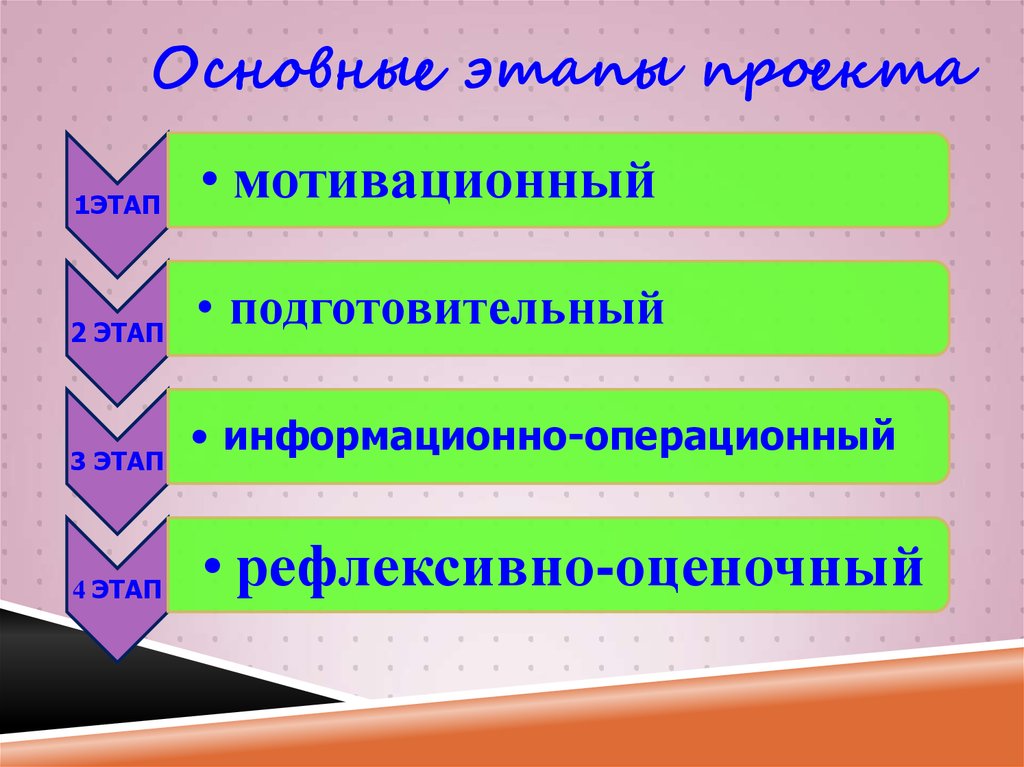 Основные этапы проекта

1ЭТАП
• мотивационный

2 ЭТАП
• подготовительный

3 ЭТАП
• информационно-операционный

4 ЭТАП
• рефлексивно-оценочный